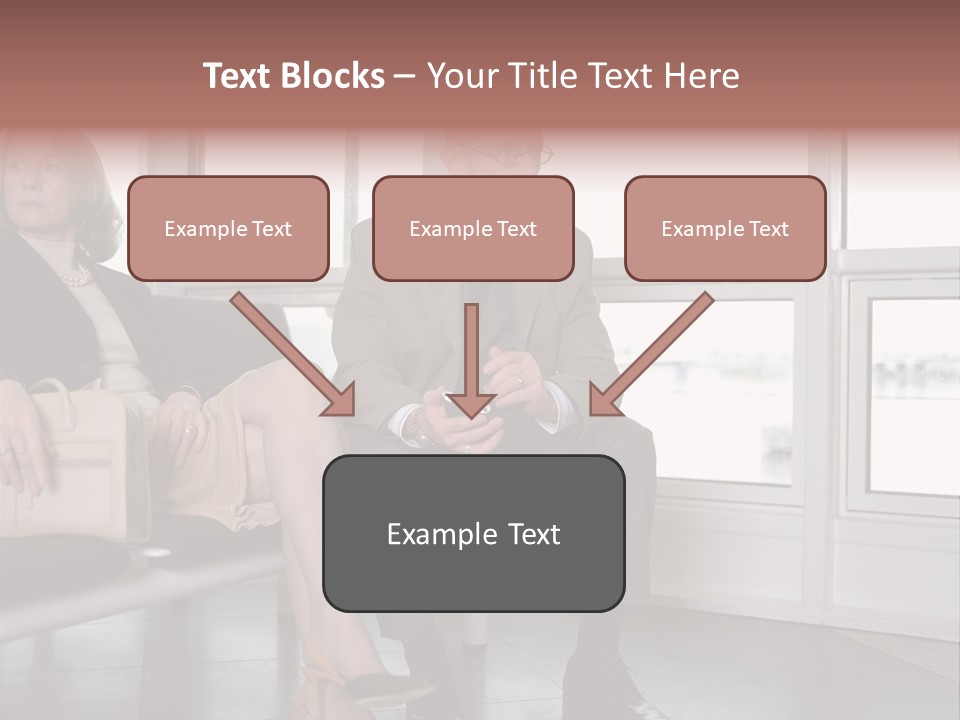 Text Blocks – Your Title Text Here

Example Text

Example Text

Example Text

Example Text